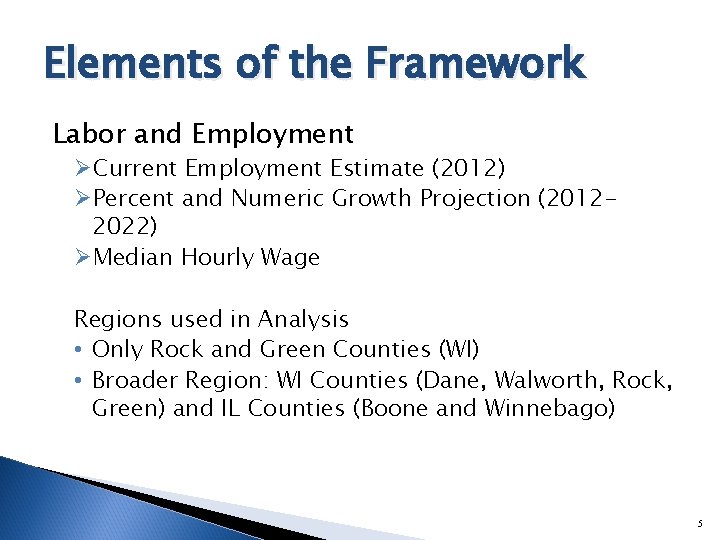 Elements of the Framework

Labor and Employment

➢ Current Employment Estimate (2012)
➢ Percent and Numeric Growth Projection (2012-2022)
➢ Median Hourly Wage

Regions used in Analysis

• Only Rock and Green Counties (WI)
• Broader Region: WI Counties (Dane, Walworth, Rock, Green) and IL Counties (Boone and Winnebago)

5